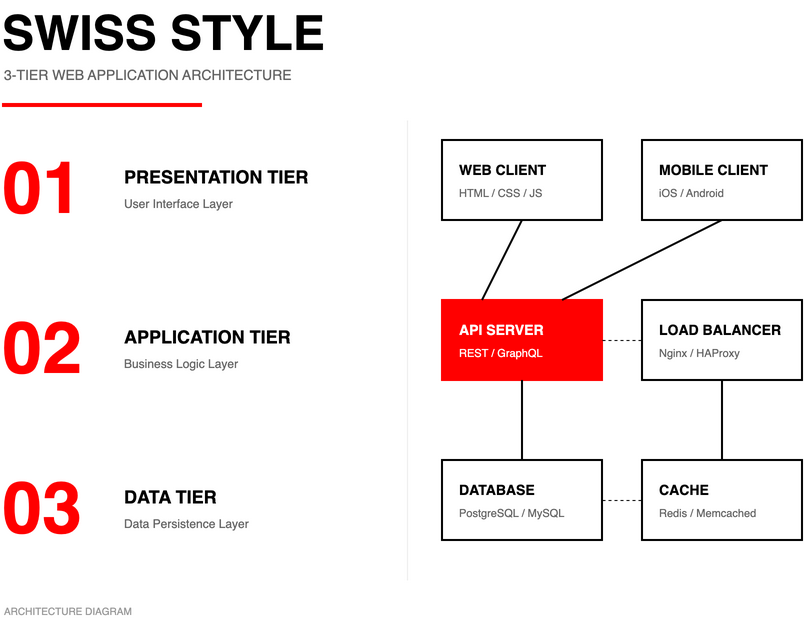 SWISS STYLE
3-TIER WEB APPLICATION ARCHITECTURE

01
PRESENTATION TIER
User Interface Layer

02
APPLICATION TIER
Business Logic Layer

03
DATA TIER
Data Persistence Layer

WEB CLIENT
HTML / CSS / JS

MOBILE CLIENT
iOS / Android

API SERVER
REST / GraphQL

LOAD BALANCER
Nginx / HAProxy

DATABASE
PostgreSQL / MySQL

CACHE
Redis / Memcached

ARCHITECTURE DIAGRAM